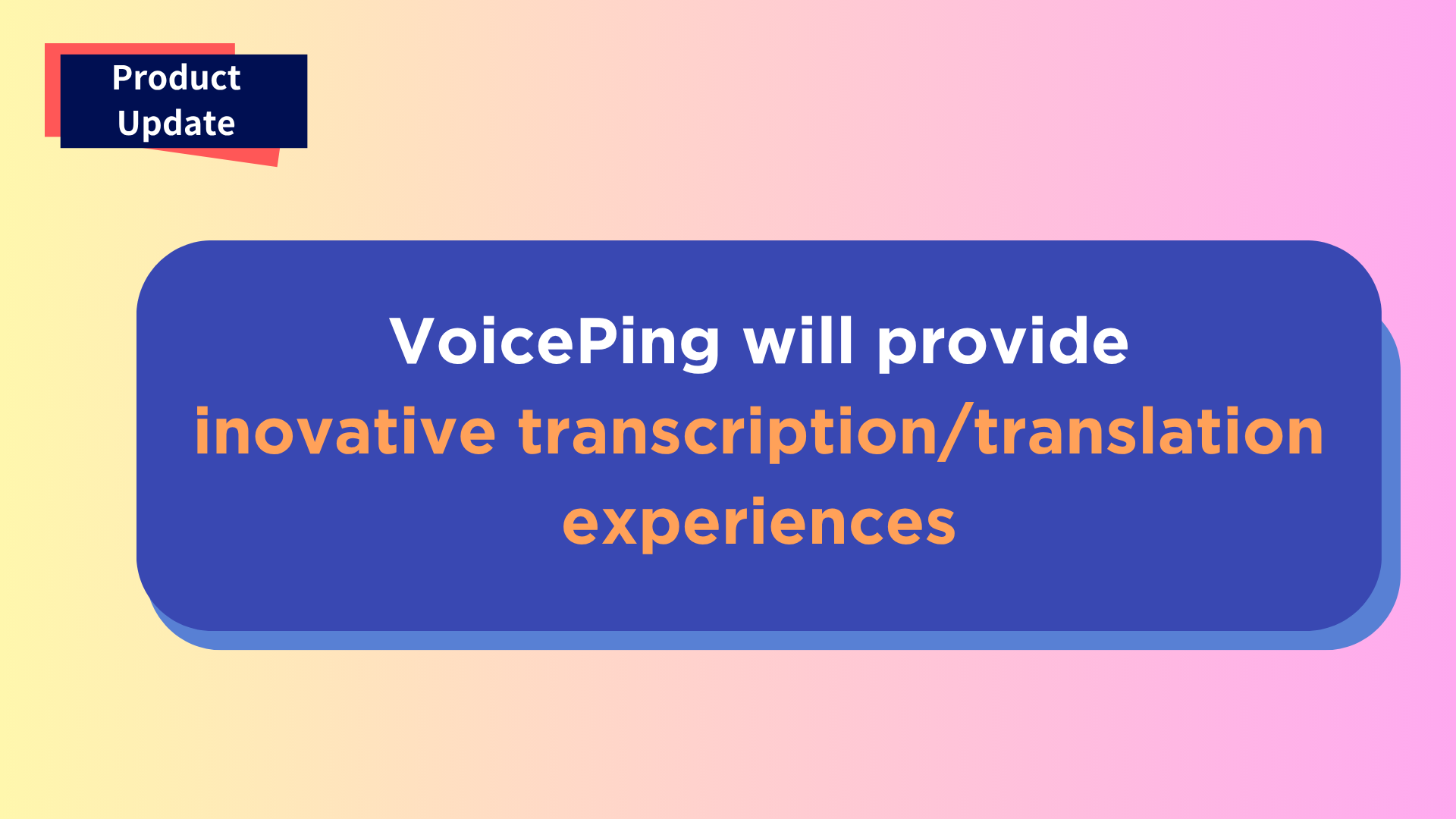 Product Update

VoicePing will provide inovative transcription/translation experiences